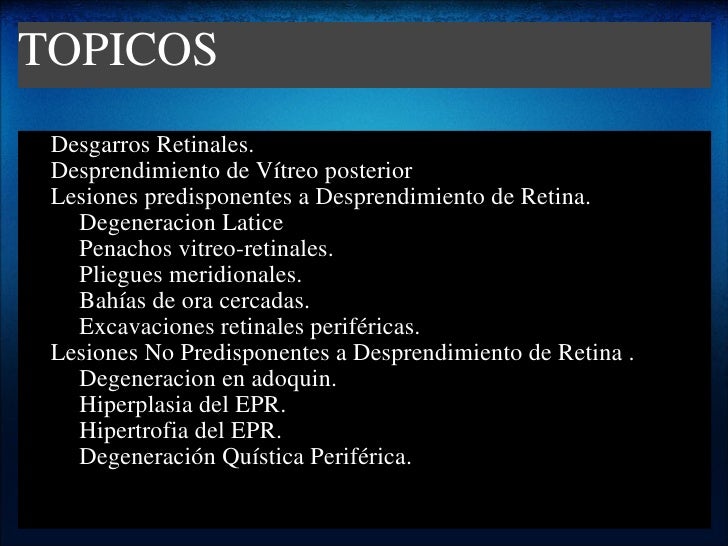 TOPICOS

Desgarros Retinales.
Desprendimiento de Vítreo posterior
Lesiones predisponentes a Desprendimiento de Retina.
Degeneracion Latice
Penachos vitreo-retinales.
Pliegues meridionales.
Bahías de ora cercadas.
Excavaciones retinales periféricas.
Lesiones No Predisponentes a Desprendimiento de Retina .
Degeneracion en adoquin.
Hiperplasia del EPR.
Hipertrofia del EPR.
Degeneración Quística Periférica.